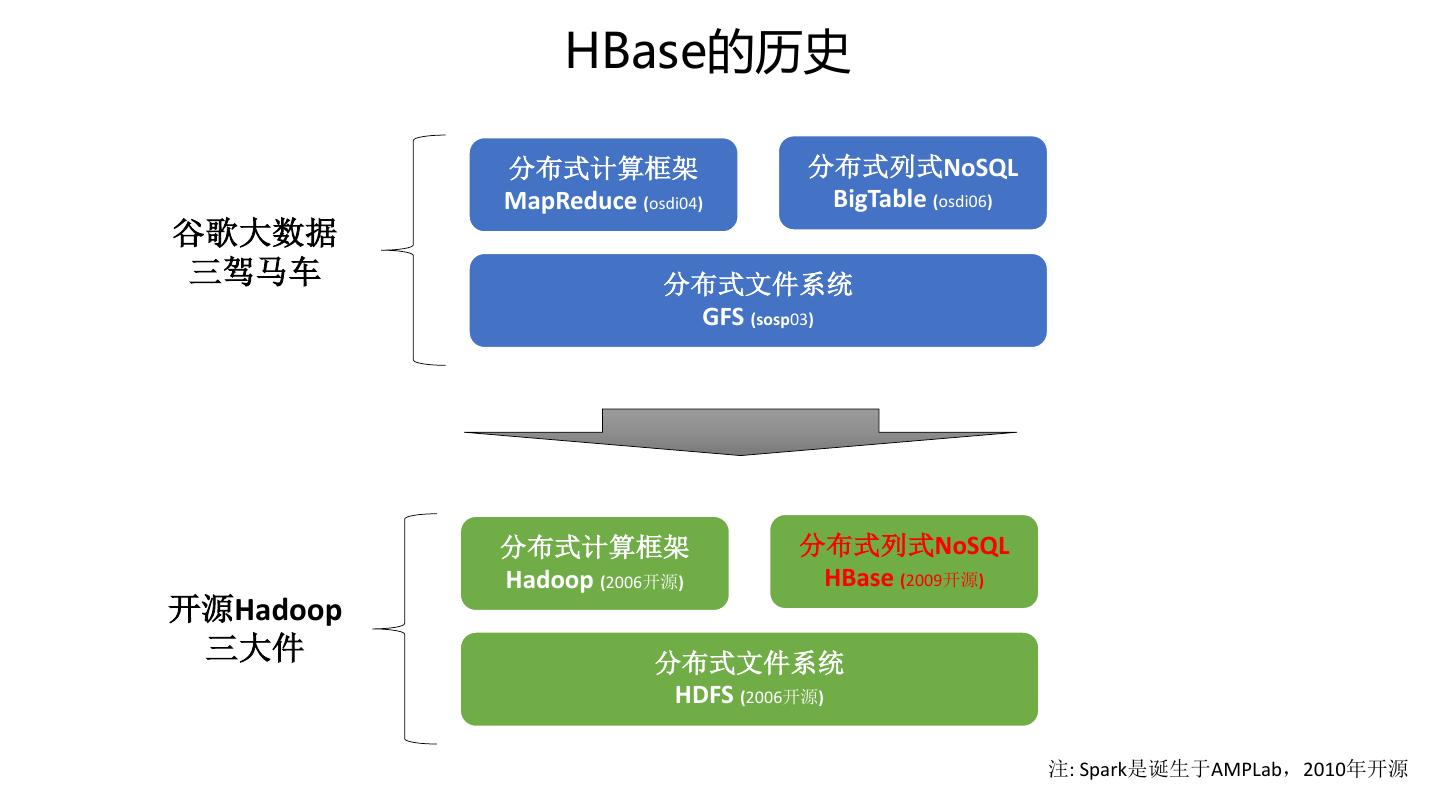 HBase的历史

谷歌大数据
三驾马车

分布式计算框架
MapReduce (osdi04)

分布式列式NoSQL
BigTable (osdi06)

分布式文件系统
GFS (sosp03)

开源Hadoop
三大件

分布式计算框架
Hadoop (2006开源)

分布式列式NoSQL
HBase (2009开源)

分布式文件系统
HDFS (2006开源)

注: Spark是诞生于AMPLab，2010年开源